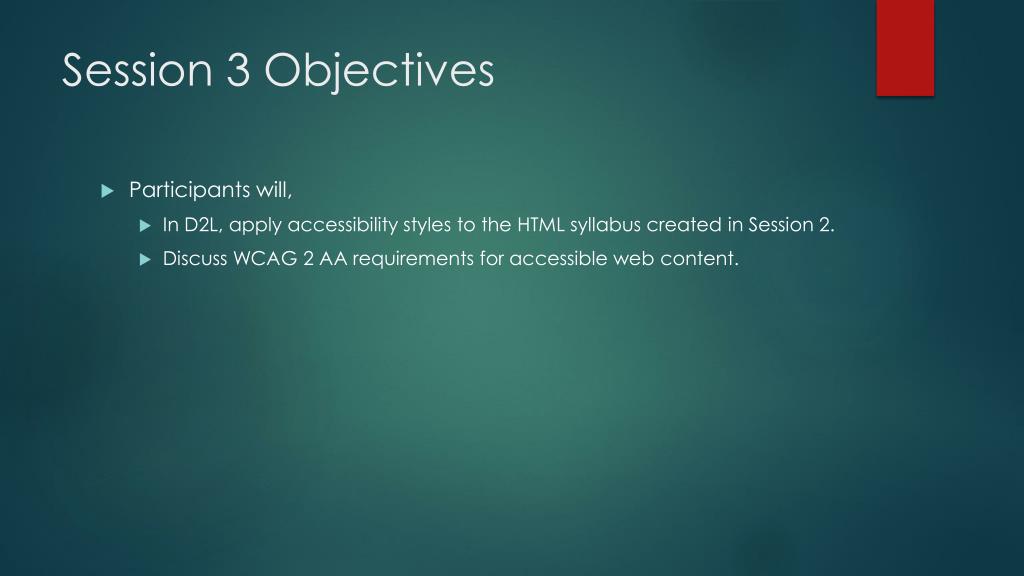 Session 3 Objectives

Participants will,

In D2L, apply accessibility styles to the HTML syllabus created in Session 2.

Discuss WCAG 2 AA requirements for accessible web content.